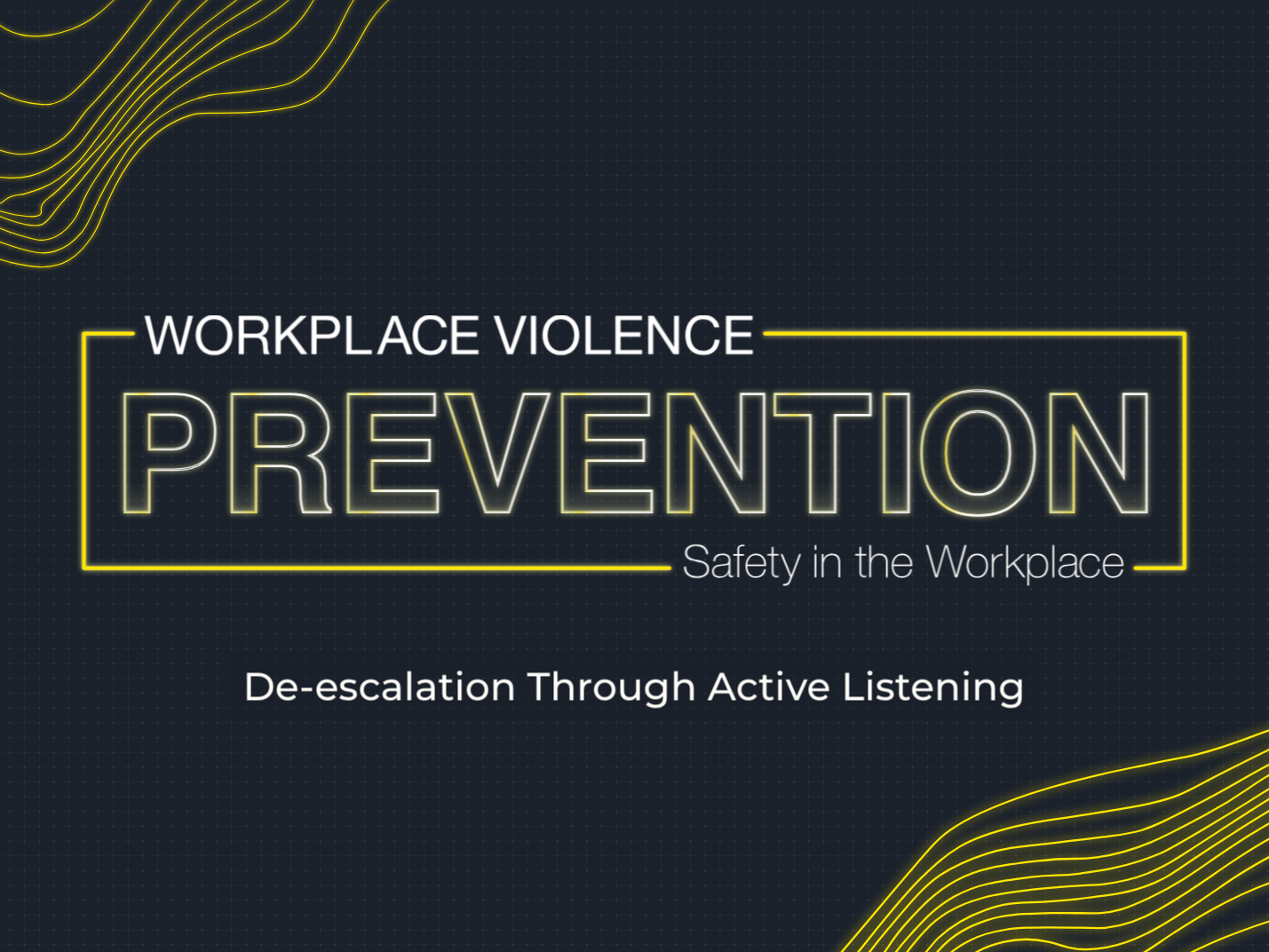 WORKPLACE VIOLENCE
PREVENTION
Safety in the Workplace

De-escalation Through Active Listening